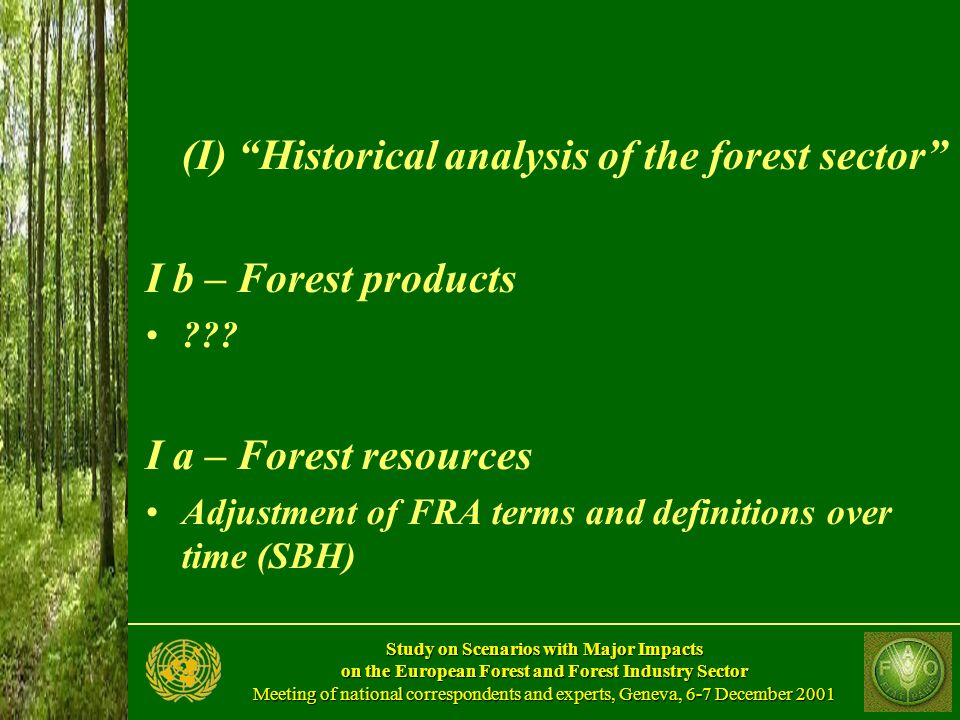 (I) “Historical analysis of the forest sector”

I b – Forest products

• ???

I a – Forest resources

• Adjustment of FRA terms and definitions over time (SBH)

Study on Scenarios with Major Impacts on the European Forest and Forest Industry Sector
Meeting of national correspondents and experts, Geneva, 6-7 December 2001

FAO